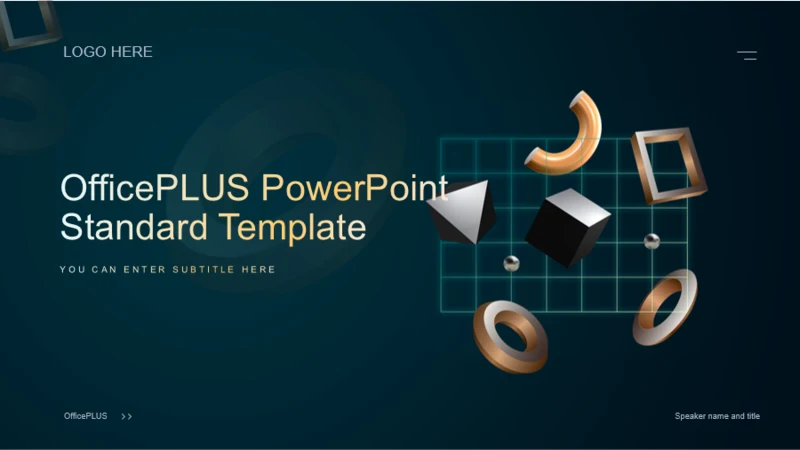 LOGO HERE

OfficePLUS PowerPoint Standard Template

YOU CAN ENTER SUBTITLE HERE

OfficePLUS >>

Speaker name and title